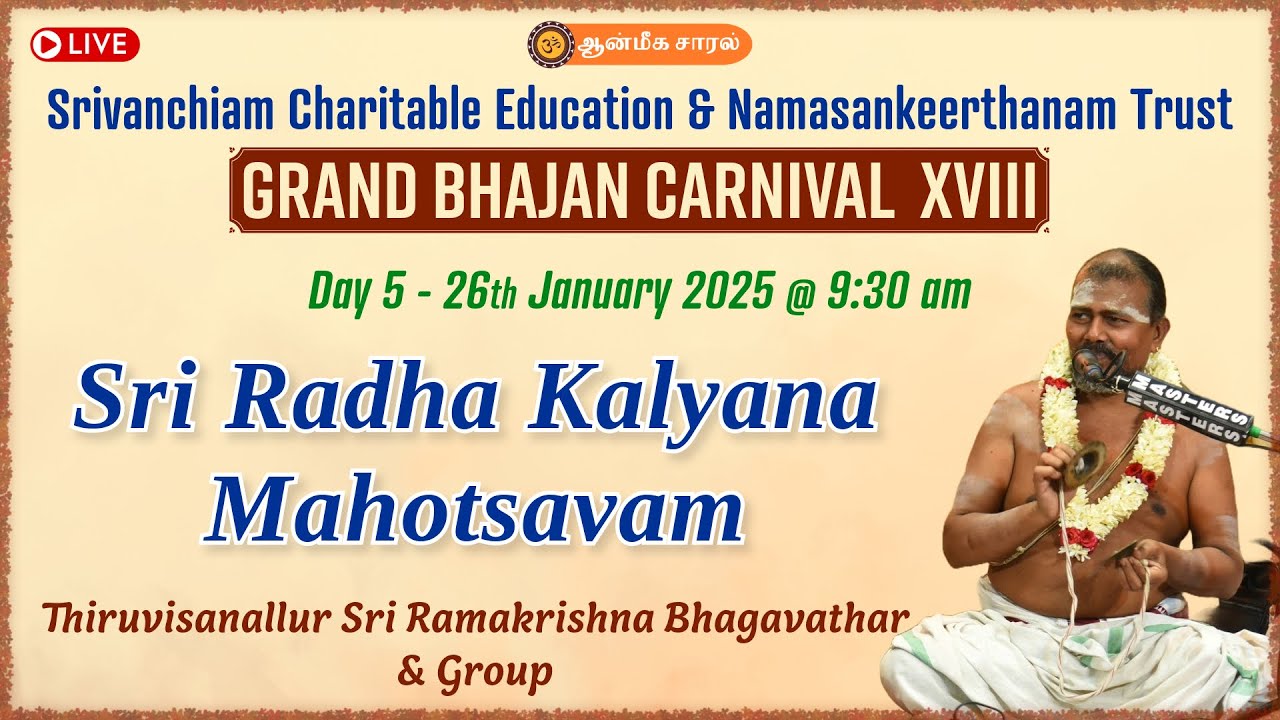 LIVE

ஆன்மீக சாரல்

Srivanchiam Charitable Education & Namasankeerthanam Trust

GRAND BHAJAN CARNIVAL XVIII

Day 5 - 26th January 2025 @ 9:30 am

Sri Radha Kalyana Mahotsavam

Thiruvisanallur Sri Ramakrishna Bhagavathar & Group

MASTERS